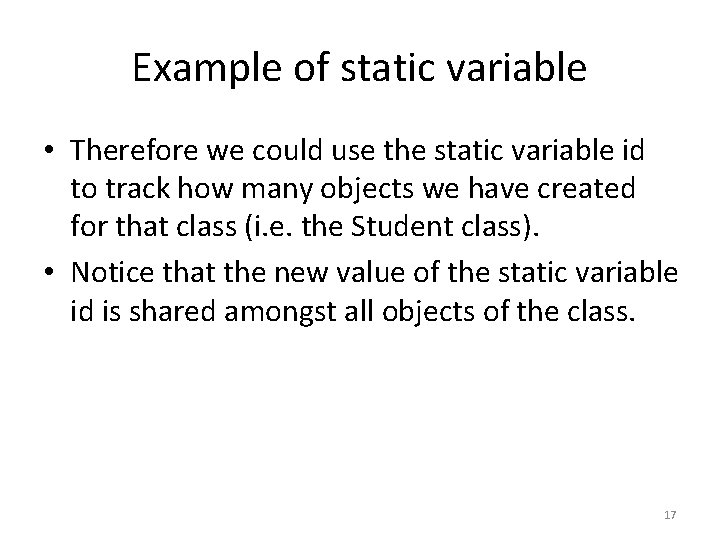 Example of static variable

• Therefore we could use the static variable id to track how many objects we have created for that class (i.e. the Student class).

• Notice that the new value of the static variable id is shared amongst all objects of the class.

17